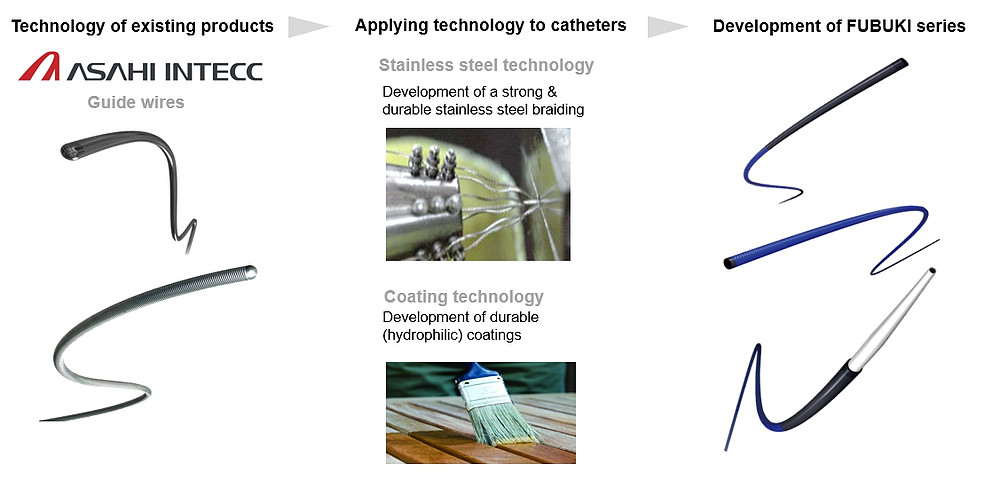 Technology of existing products

ASAHI INTECC

Guide wires

Applying technology to catheters

Stainless steel technology

Development of a strong & durable stainless steel braiding

Coating technology

Development of durable (hydrophilic) coatings

Development of FUBUKI series